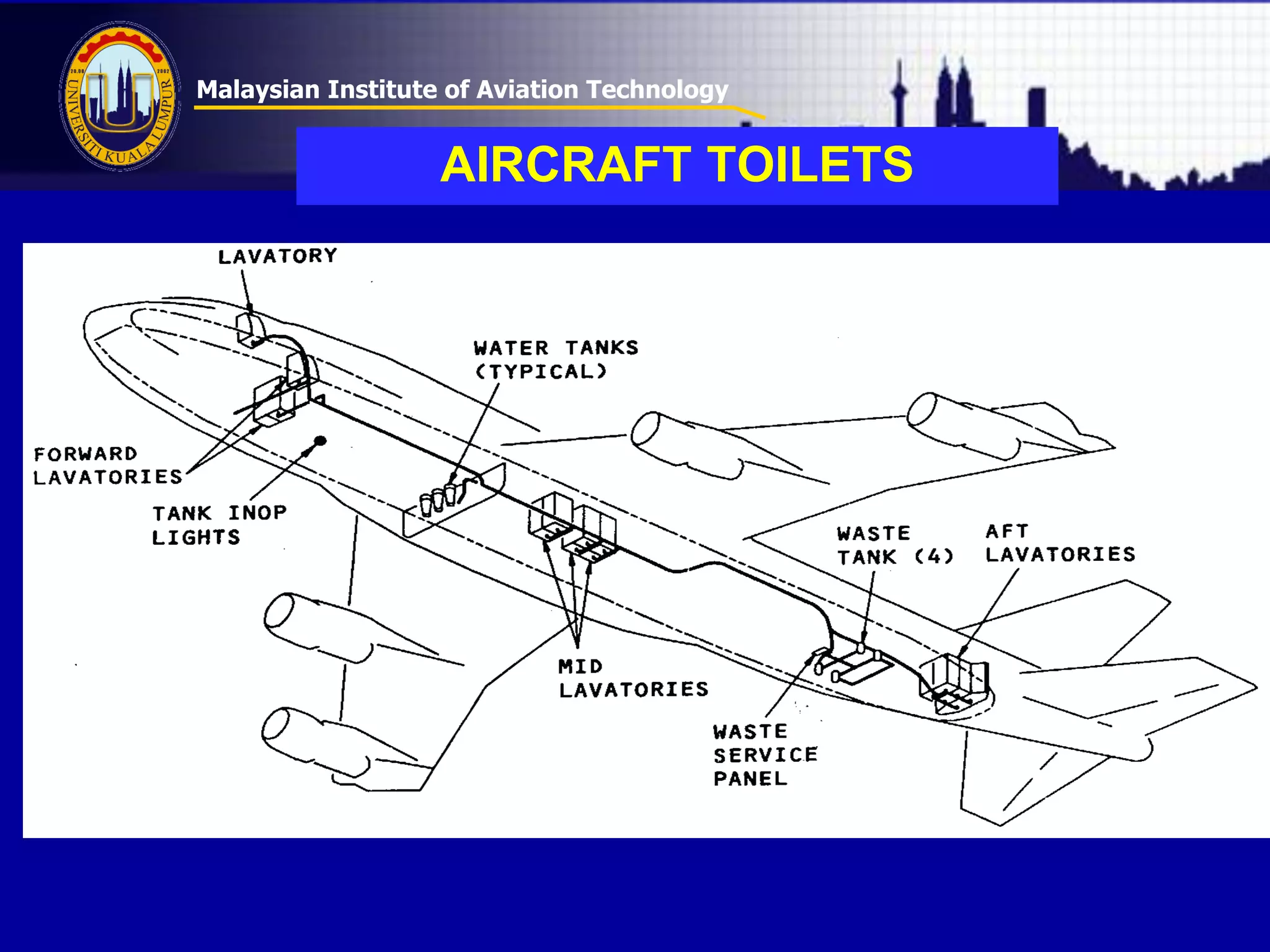 20.08 2002
UNIVERSITI KUALA LUMPUR

Malaysian Institute of Aviation Technology

AIRCRAFT TOILETS

LAVATORY

WATER TANKS (TYPICAL)

FORWARD LAVATORIES

TANK INOP LIGHTS

WASTE TANK (4)

AFT LAVATORIES

MID LAVATORIES

WASTE SERVICE PANEL